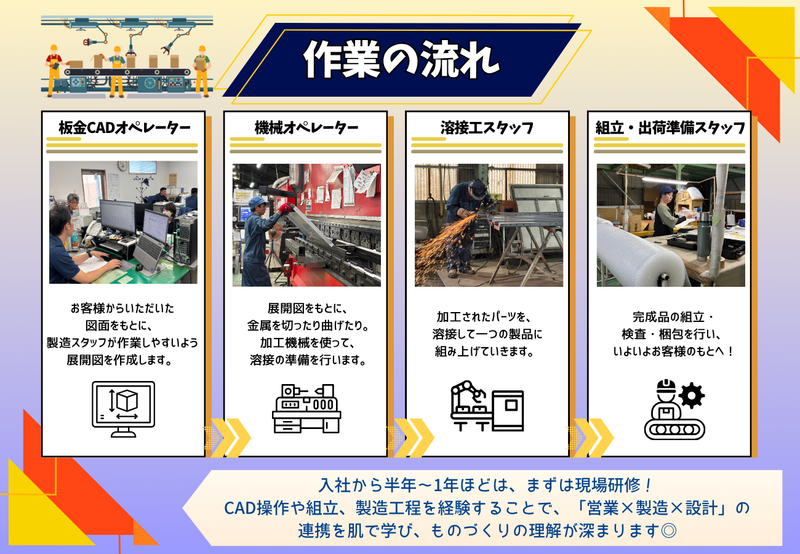 作業の流れ

板金CADオペレーター

お客様からいただいた図面をもとに、製造スタッフが作業しやすいよう展開図を作成します。

機械オペレーター

展開図をもとに、金属を切ったり曲げたり。加工機械を使って、溶接の準備を行います。

溶接工スタッフ

加工されたパーツを、溶接して一つの製品に組み上げていきます。

組立・出荷準備スタッフ

完成品の組立・検査・梱包を行い、いよいよお客様のもとへ！

入社から半年～1年ほどは、まずは現場研修！
CAD操作や組立、製造工程を経験することで、「営業×製造×設計」の連携を肌で学び、ものづくりの理解が深まります◎